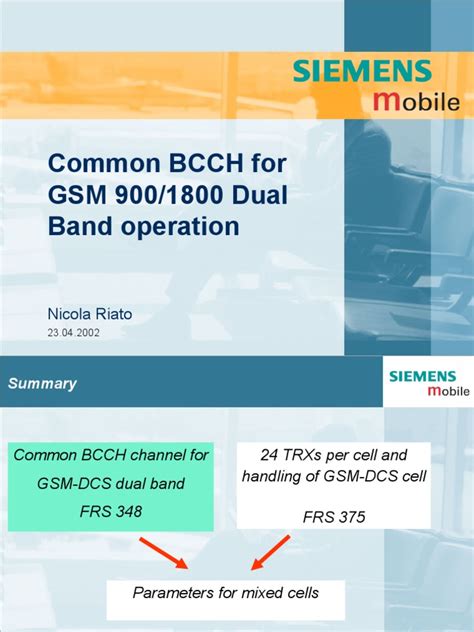 SIEMENS
mobile

Common BCCH for GSM 900/1800 Dual Band operation

Nicola Riato
23.04.2002

Summary

SIEMENS
mobile

Common BCCH channel for GSM-DCS dual band
FRS 348

24 TRXs per cell and handling of GSM-DCS cell

FRS 375

Parameters for mixed cells